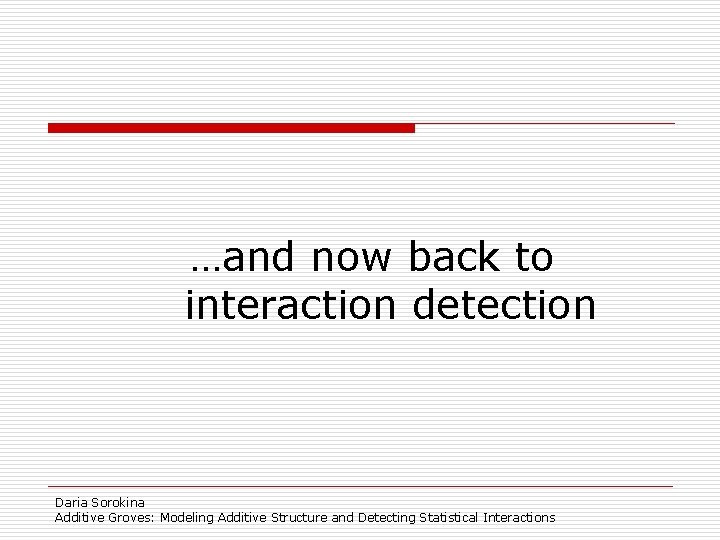 …and now back to interaction detection

Daria Sorokina
Additive Groves: Modeling Additive Structure and Detecting Statistical Interactions